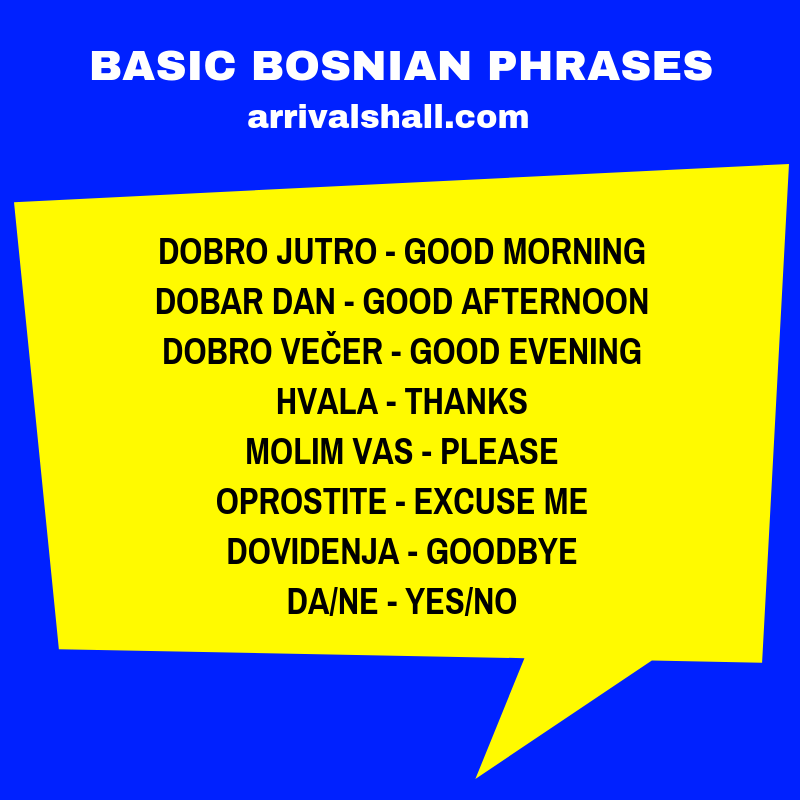 BASIC BOSNIAN PHRASES
arrivalshall.com

DOBRO JUTRO - GOOD MORNING
DOBAR DAN - GOOD AFTERNOON
DOBRO VEČER - GOOD EVENING
HVALA - THANKS
MOLIM VAS - PLEASE
OPROSTITE - EXCUSE ME
DOVIDENJA - GOODBYE
DA/NE - YES/NO